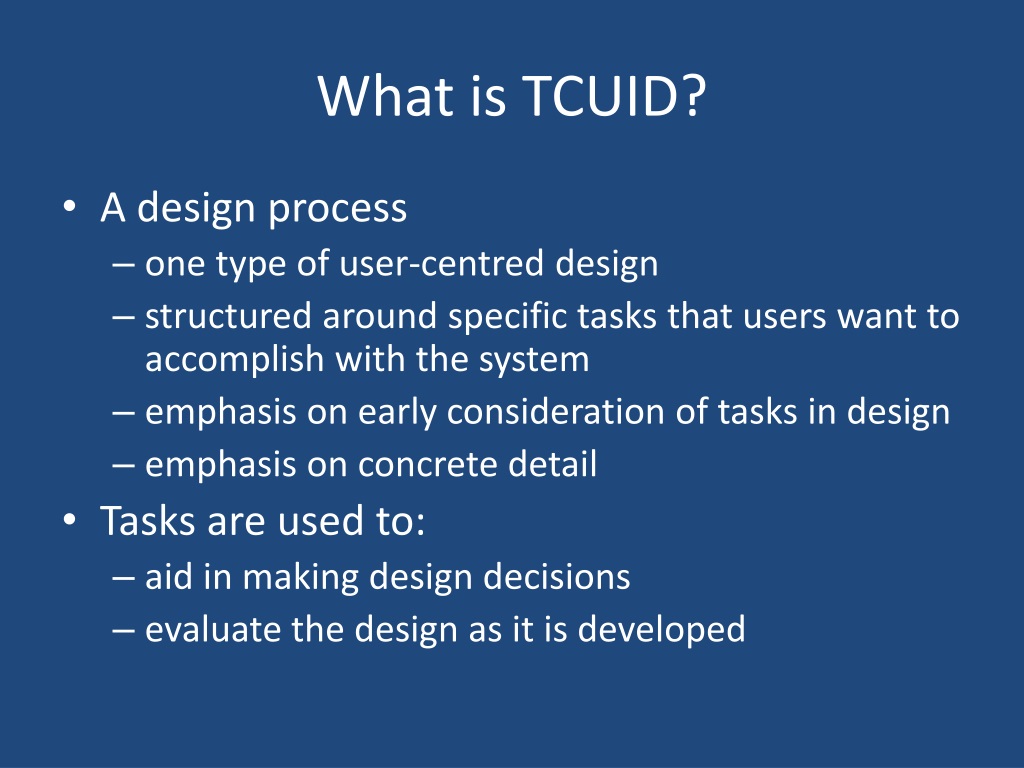 What is TCUID?

• A design process
– one type of user-centred design
– structured around specific tasks that users want to accomplish with the system
– emphasis on early consideration of tasks in design
– emphasis on concrete detail
• Tasks are used to:
– aid in making design decisions
– evaluate the design as it is developed